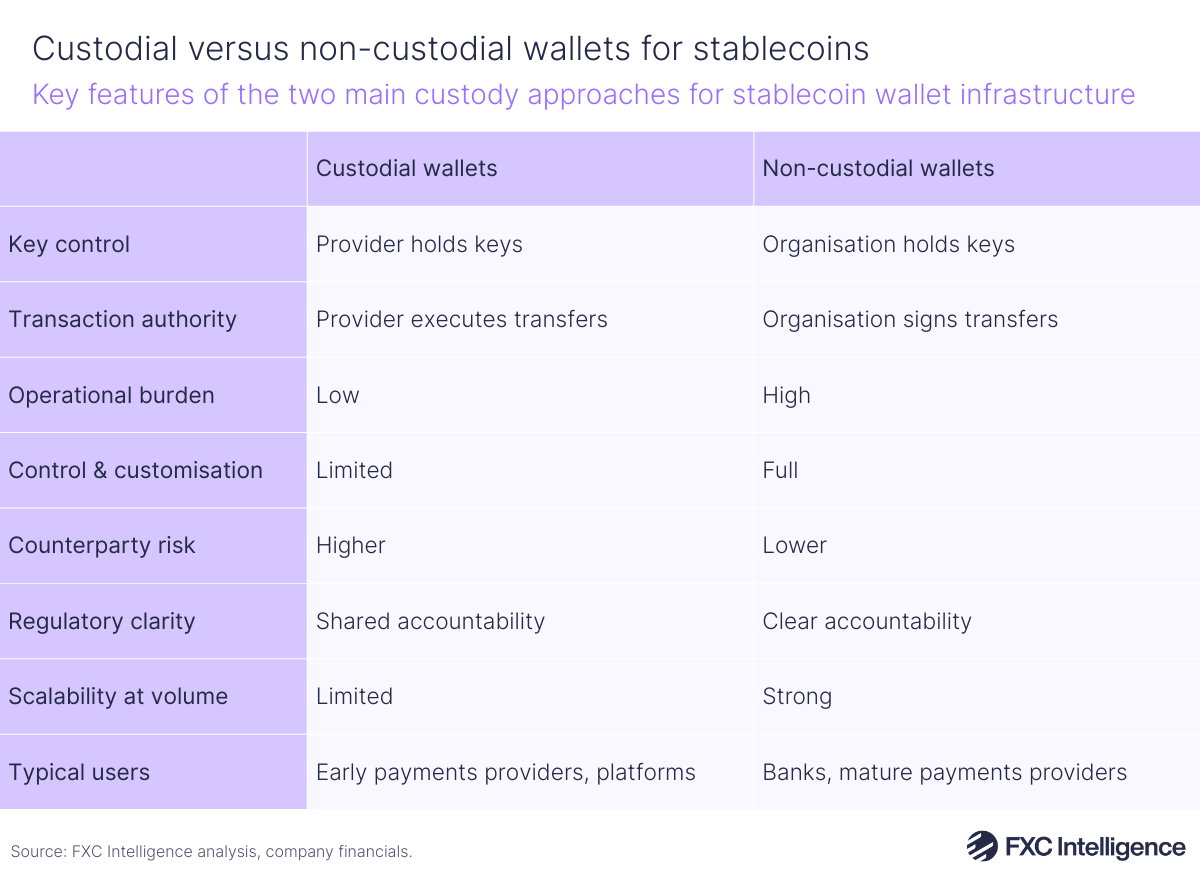 Custodial versus non-custodial wallets for stablecoins

Key features of the two main custody approaches for stablecoin wallet infrastructure

| | Custodial wallets | Non-custodial wallets |
|---|---|---|
| Key control | Provider holds keys | Organisation holds keys |
| Transaction authority | Provider executes transfers | Organisation signs transfers |
| Operational burden | Low | High |
| Control & customisation | Limited | Full |
| Counterparty risk | Higher | Lower |
| Regulatory clarity | Shared accountability | Clear accountability |
| Scalability at volume | Limited | Strong |
| Typical users | Early payments providers, platforms | Banks, mature payments providers |

Source: FXC Intelligence analysis, company financials.

FXC Intelligence